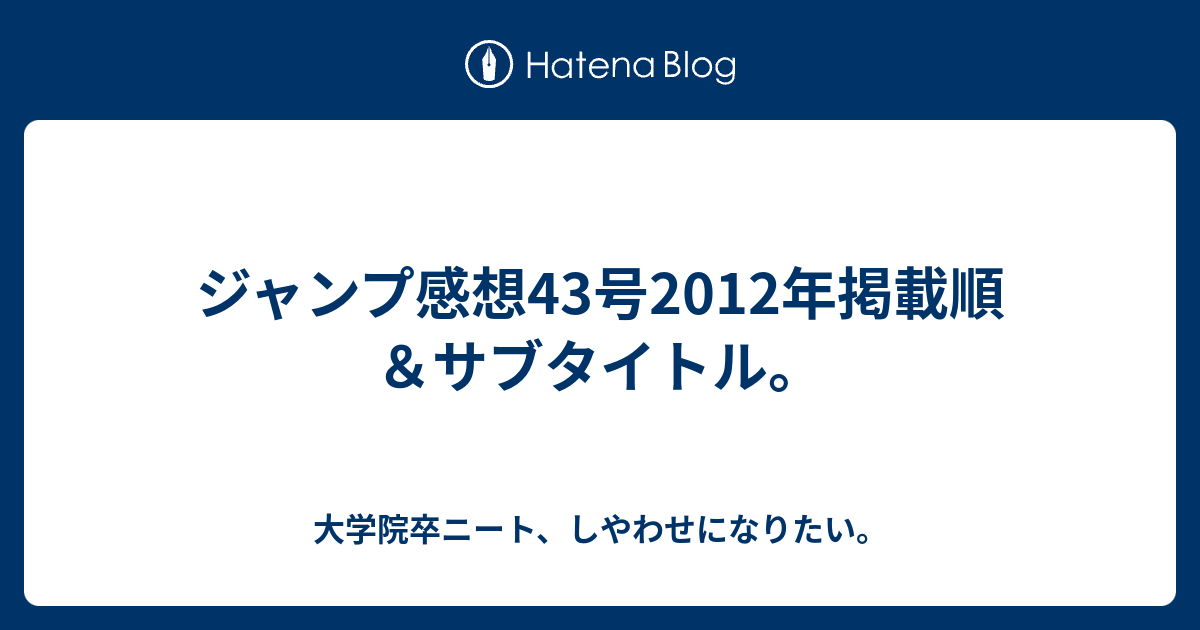 Hatena Blog

ジャンプ感想43号2012年掲載順＆サブタイトル。

大学院卒ニート、しやわせになりたい。